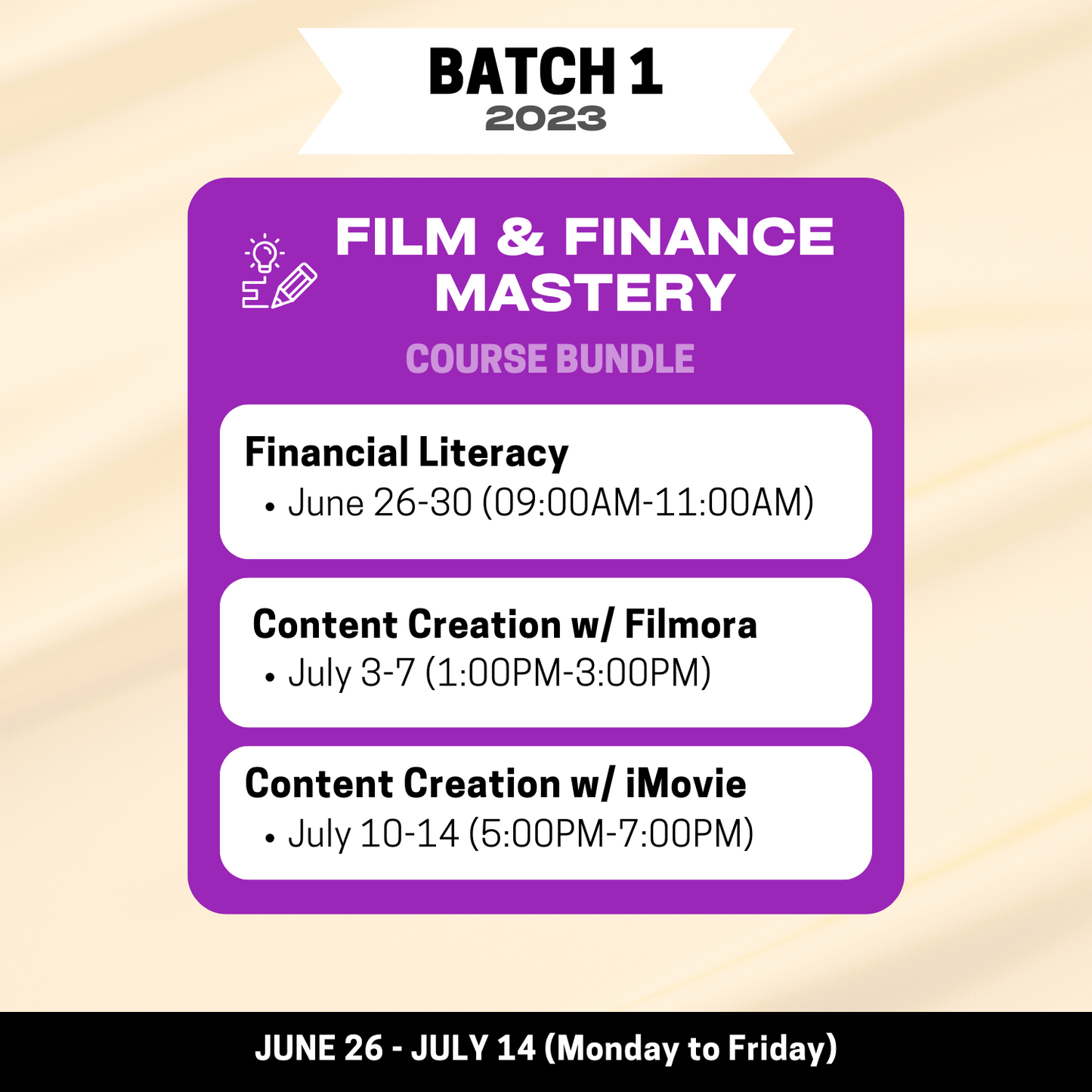 BATCH 1
2023

FILM & FINANCE MASTERY

COURSE BUNDLE

Financial Literacy
• June 26-30 (09:00AM-11:00AM)

Content Creation w/ Filmora
• July 3-7 (1:00PM-3:00PM)

Content Creation w/ iMovie
• July 10-14 (5:00PM-7:00PM)

JUNE 26 - JULY 14 (Monday to Friday)